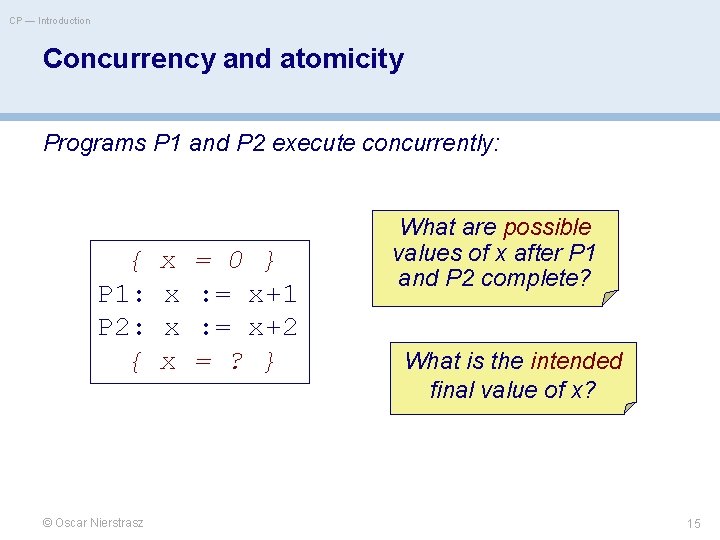 CP — Introduction

Concurrency and atomicity

Programs P1 and P2 execute concurrently:

{ x = 0 }
P1: x := x+1
P2: x := x+2
{ x = ? }

What are possible values of x after P1 and P2 complete?

What is the intended final value of x?

© Oscar Nierstrasz

15